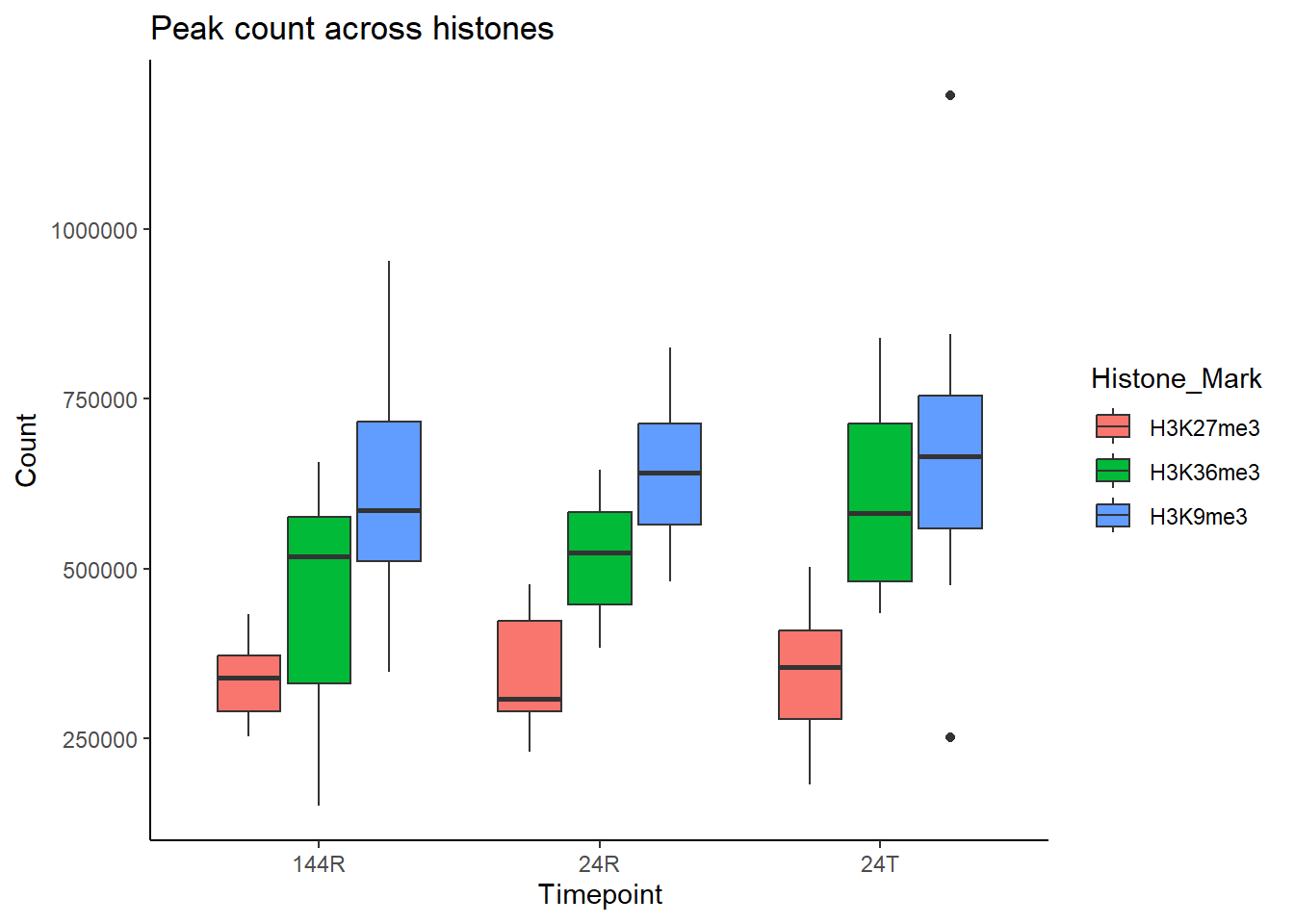 Peak count across histones

Count

1000000
750000
500000
250000

144R
24R
24T

Timepoint

Histone_Mark
H3K27me3
H3K36me3
H3K9me3